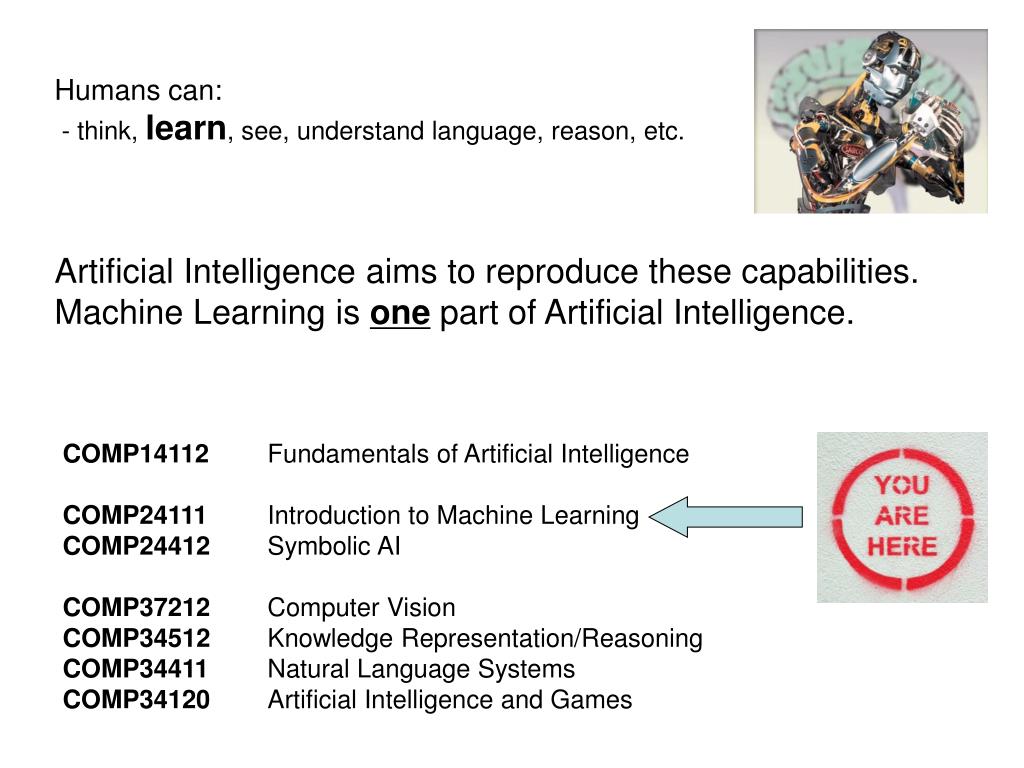 Humans can:
- think, learn, see, understand language, reason, etc.

Artificial Intelligence aims to reproduce these capabilities.
Machine Learning is one part of Artificial Intelligence.

COMP14112 Fundamentals of Artificial Intelligence

COMP24111 Introduction to Machine Learning
COMP24412 Symbolic AI

COMP37212 Computer Vision
COMP34512 Knowledge Representation/Reasoning
COMP34411 Natural Language Systems
COMP34120 Artificial Intelligence and Games

YOU ARE HERE